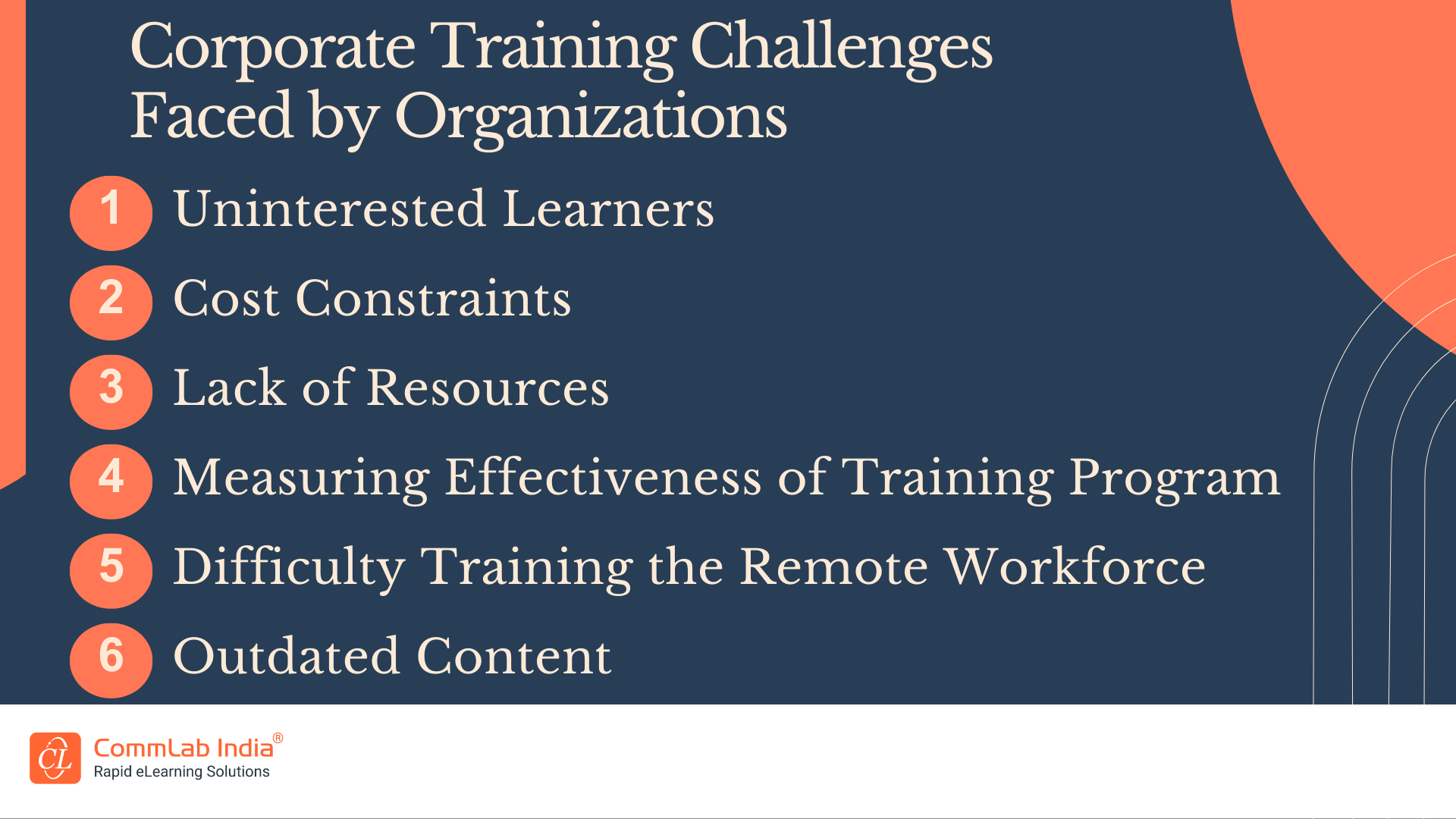 Corporate Training Challenges Faced by Organizations

1 Uninterested Learners

2 Cost Constraints

3 Lack of Resources

4 Measuring Effectiveness of Training Program

5 Difficulty Training the Remote Workforce

6 Outdated Content

CL CommLab India®
Rapid eLearning Solutions